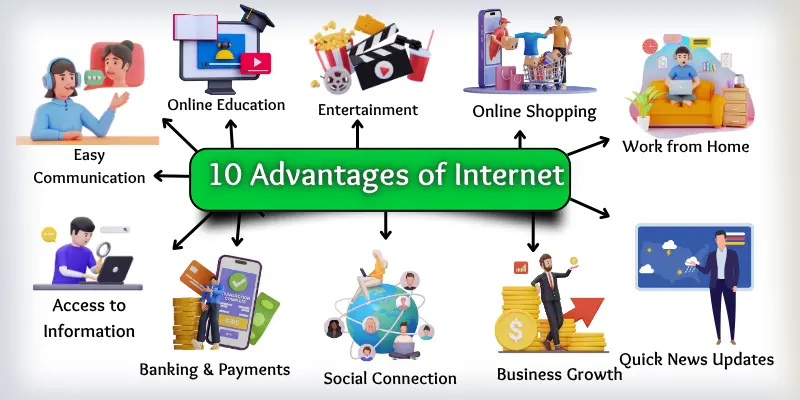 10 Advantages of Internet

Easy Communication

Online Education

Entertainment

Online Shopping

Work from Home

Access to Information

Banking & Payments

Social Connection

Business Growth

Quick News Updates